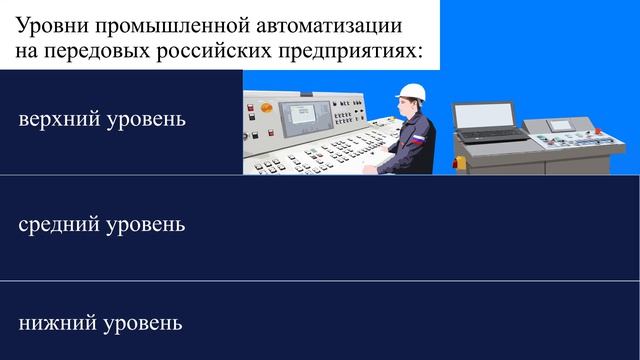 Уровни промышленной автоматизации на передовых российских предприятиях:

верхний уровень

средний уровень

нижний уровень